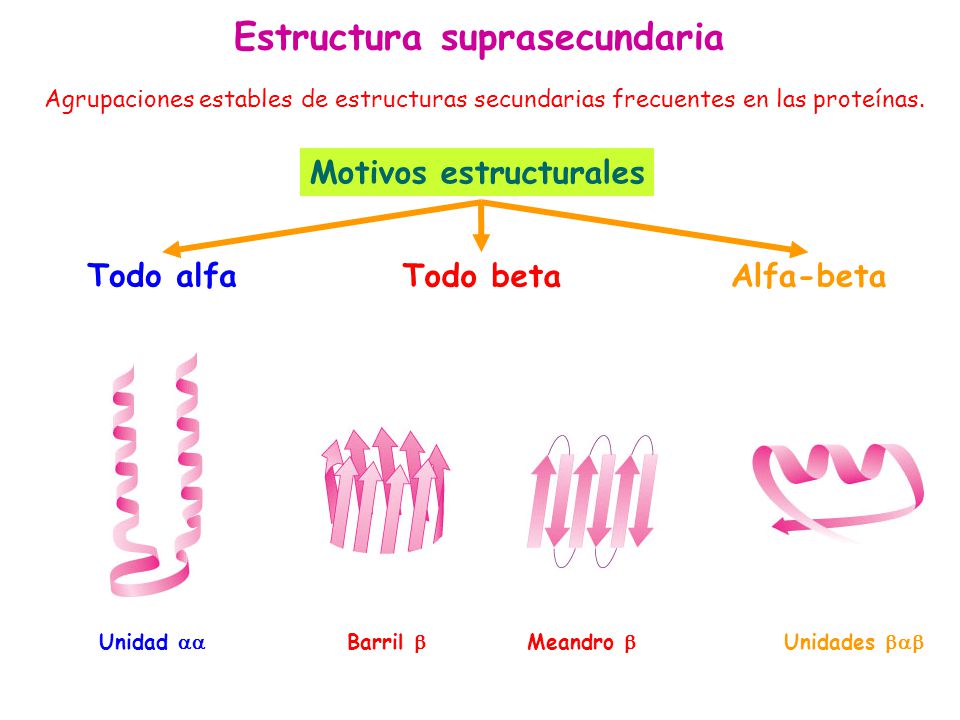 Estructura suprasecundaria

Agrupaciones estables de estructuras secundarias frecuentes en las proteínas.

Motivos estructurales

Todo alfa

Todo beta

Alfa-beta

Unidad $\alpha\alpha$

Barril $\beta$

Meandro $\beta$

Unidades $\beta\alpha\beta$